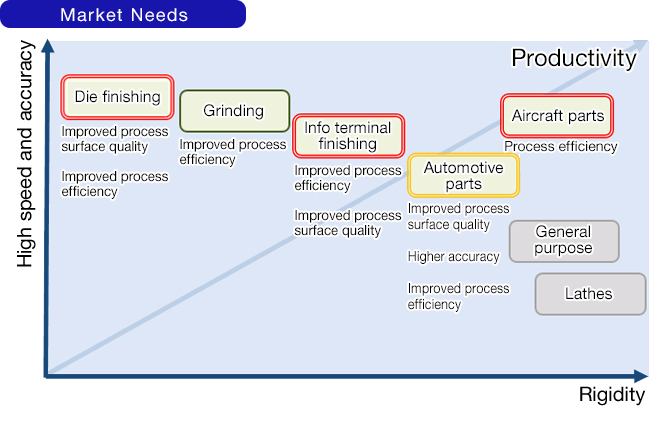 Market Needs

High speed and accuracy

Productivity

Die finishing

Improved process surface quality

Improved process efficiency

Grinding

Improved process efficiency

Info terminal finishing

Improved process efficiency

Improved process surface quality

Automotive parts

Improved process surface quality

Higher accuracy

Improved process efficiency

Aircraft parts

Process efficiency

General purpose

Lathes

Rigidity